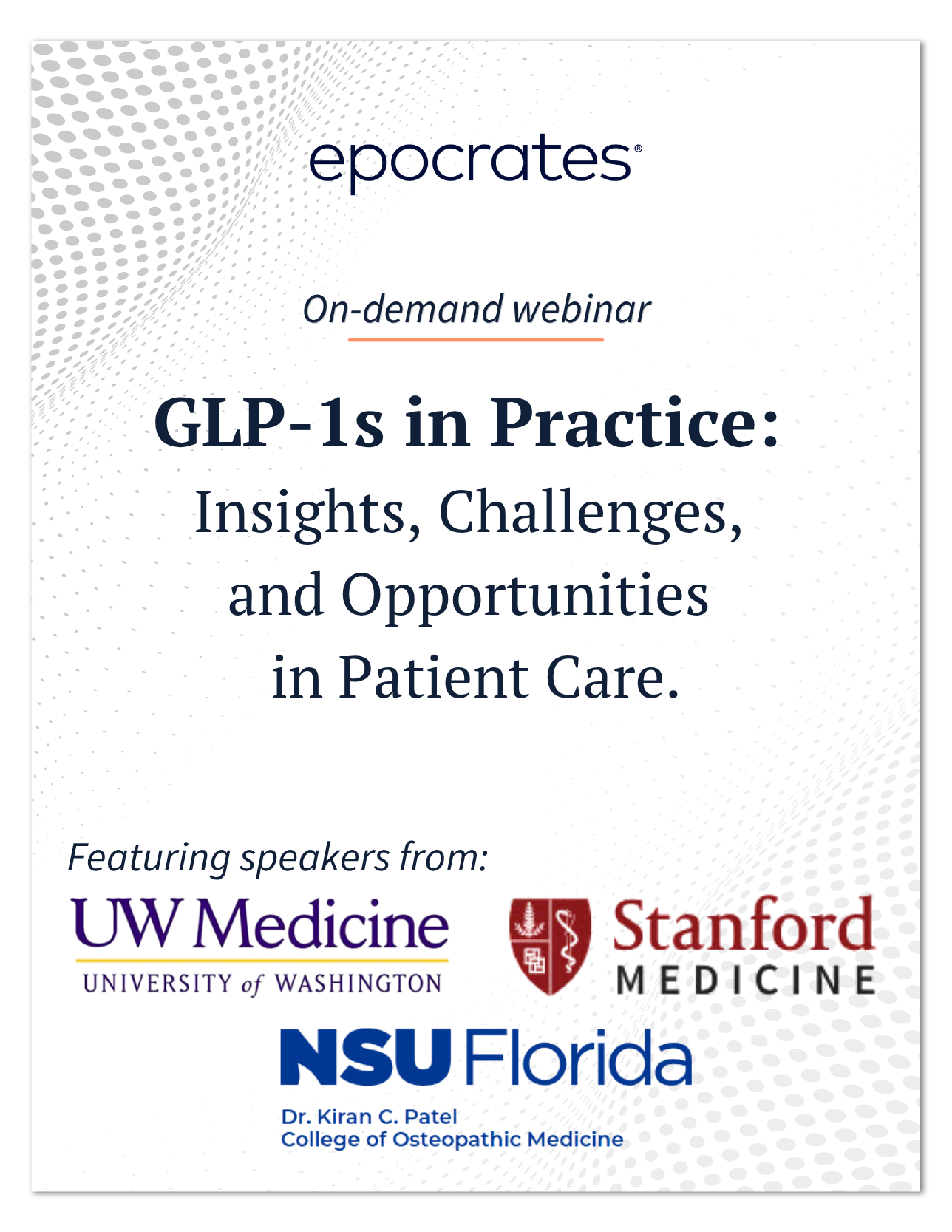 epocrates®

On-demand webinar

GLP-1s in Practice:
Insights, Challenges, and Opportunities in Patient Care.

Featuring speakers from:

UW Medicine
UNIVERSITY of WASHINGTON

Stanford MEDICINE

NSU Florida
Dr. Kiran C. Patel
College of Osteopathic Medicine